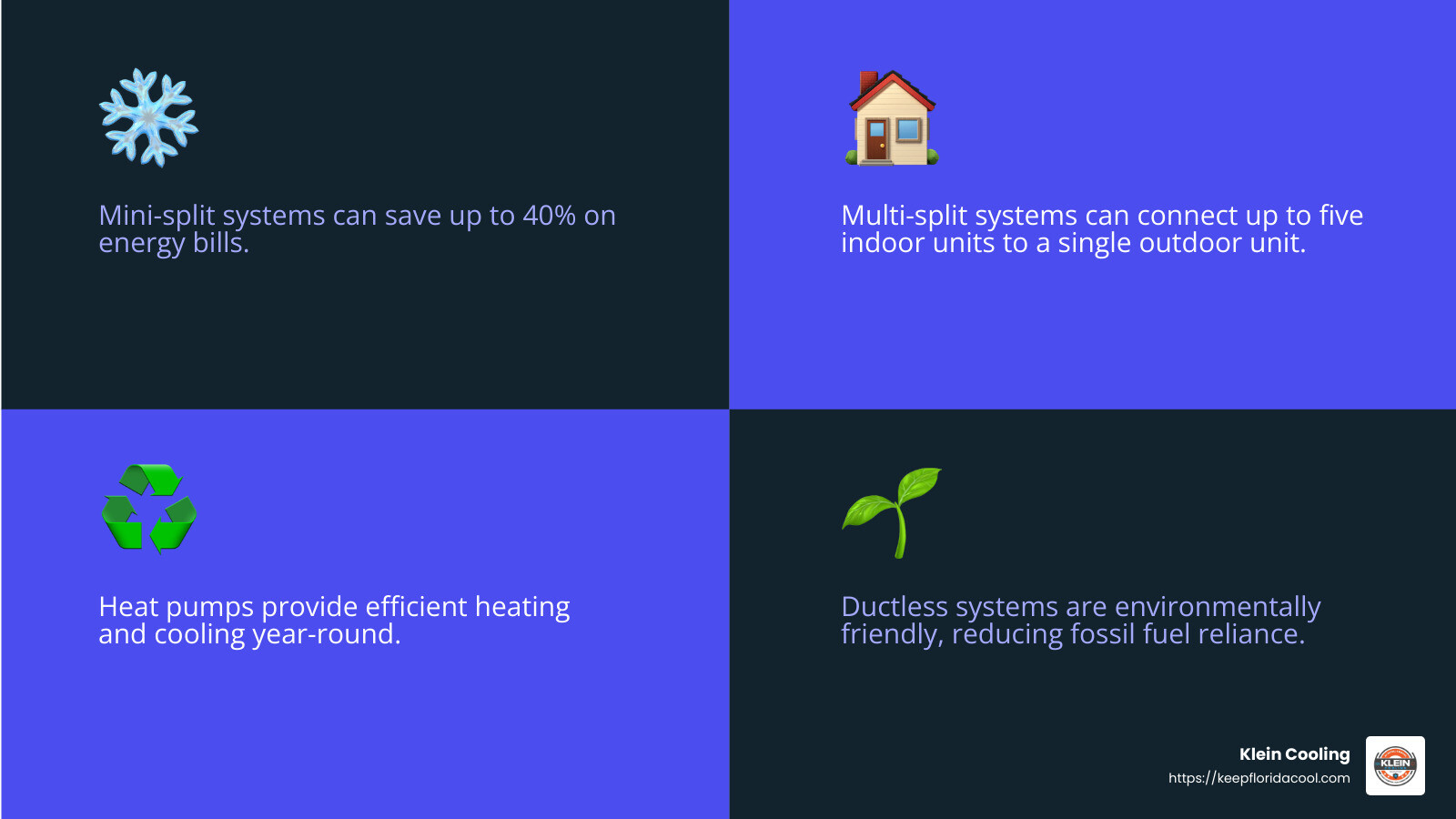 Mini-split systems can save up to 40% on energy bills.

Multi-split systems can connect up to five indoor units to a single outdoor unit.

Heat pumps provide efficient heating and cooling year-round.

Ductless systems are environmentally friendly, reducing fossil fuel reliance.

Klein Cooling
https://keepfloridacool.com

KLEIN